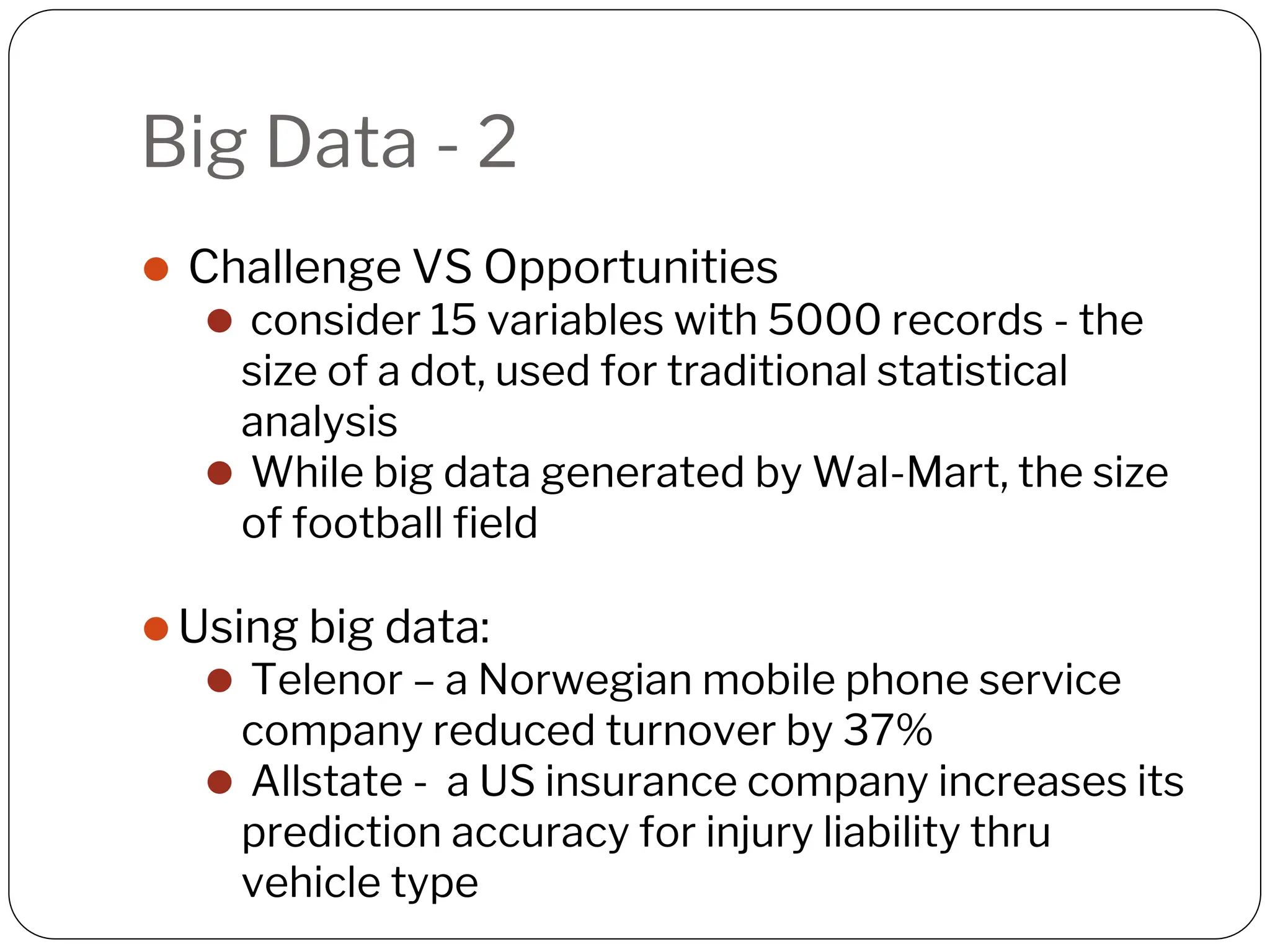 Big Data - 2

- Challenge VS Opportunities
  - consider 15 variables with 5000 records - the size of a dot, used for traditional statistical analysis
  - While big data generated by Wal-Mart, the size of football field

- Using big data:
  - Telenor – a Norwegian mobile phone service company reduced turnover by 37%
  - Allstate - a US insurance company increases its prediction accuracy for injury liability thru vehicle type